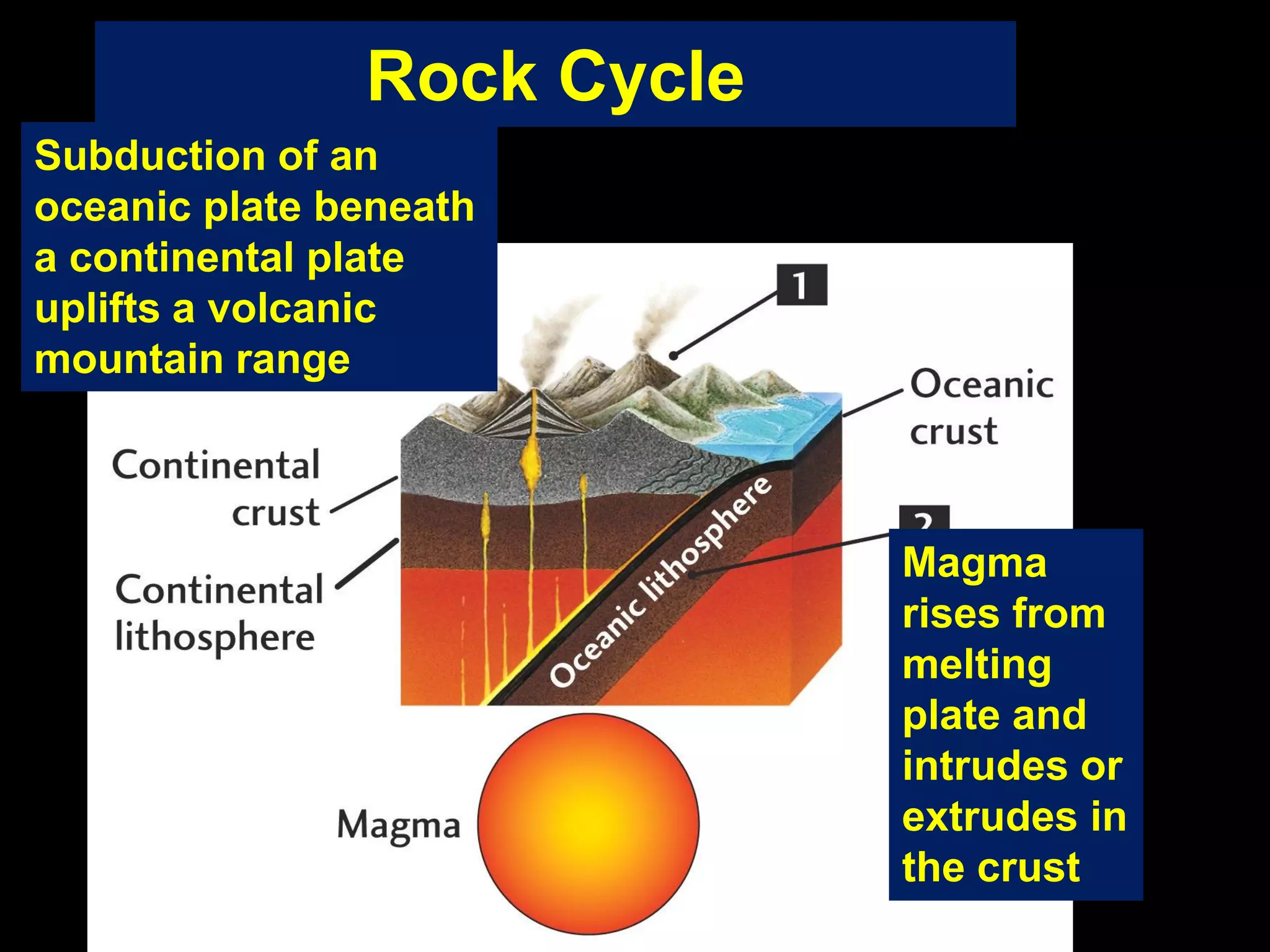 Rock Cycle

Subduction of an oceanic plate beneath a continental plate uplifts a volcanic mountain range

1

Oceanic crust

Continental crust

Continental lithosphere

Oceanic lithosphere

2

Magma rises from melting plate and intrudes or extrudes in the crust

Magma